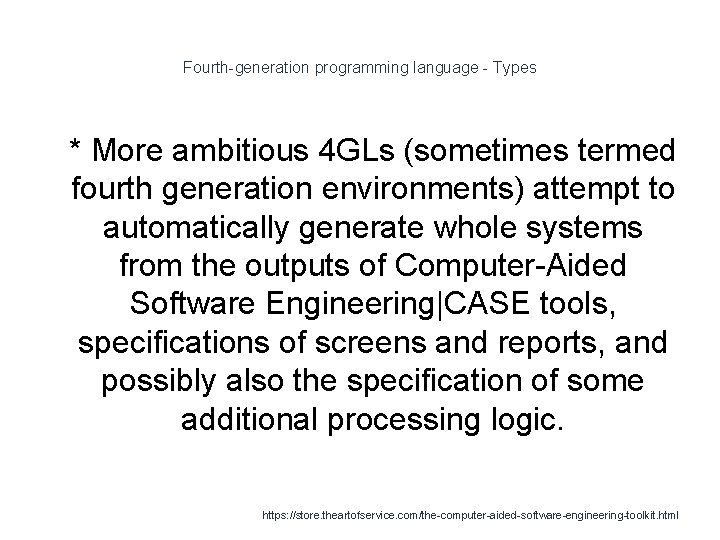 Fourth-generation programming language - Types

* More ambitious 4GLs (sometimes termed fourth generation environments) attempt to automatically generate whole systems from the outputs of Computer-Aided Software Engineering|CASE tools, specifications of screens and reports, and possibly also the specification of some additional processing logic.

https://store.theartofservice.com/the-computer-aided-software-engineering-toolkit.html